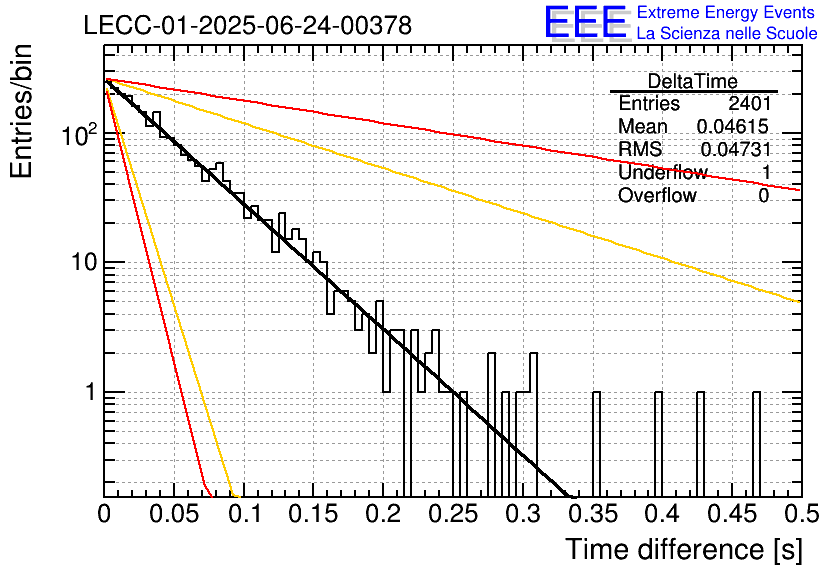 LECC-01-2025-06-24-00378

EEE Extreme Energy Events
La Scienza nelle Scuole

| DeltaTime | |
|---|---|
| Entries | 2401 |
| Mean | 0.04615 |
| RMS | 0.04731 |
| Underflow | 1 |
| Overflow | 0 |

Entries/bin

$10^2$

10

1

0 0.05 0.1 0.15 0.2 0.25 0.3 0.35 0.4 0.45 0.5

Time difference [s]